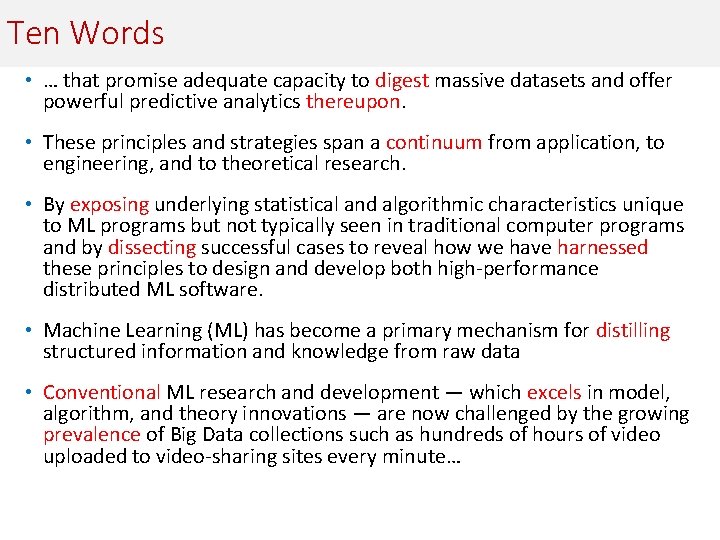 Ten Words

• … that promise adequate capacity to digest massive datasets and offer powerful predictive analytics thereupon.

• These principles and strategies span a continuum from application, to engineering, and to theoretical research.

• By exposing underlying statistical and algorithmic characteristics unique to ML programs but not typically seen in traditional computer programs and by dissecting successful cases to reveal how we have harnessed these principles to design and develop both high-performance distributed ML software.

• Machine Learning (ML) has become a primary mechanism for distilling structured information and knowledge from raw data

• Conventional ML research and development — which excels in model, algorithm, and theory innovations — are now challenged by the growing prevalence of Big Data collections such as hundreds of hours of video uploaded to video-sharing sites every minute…